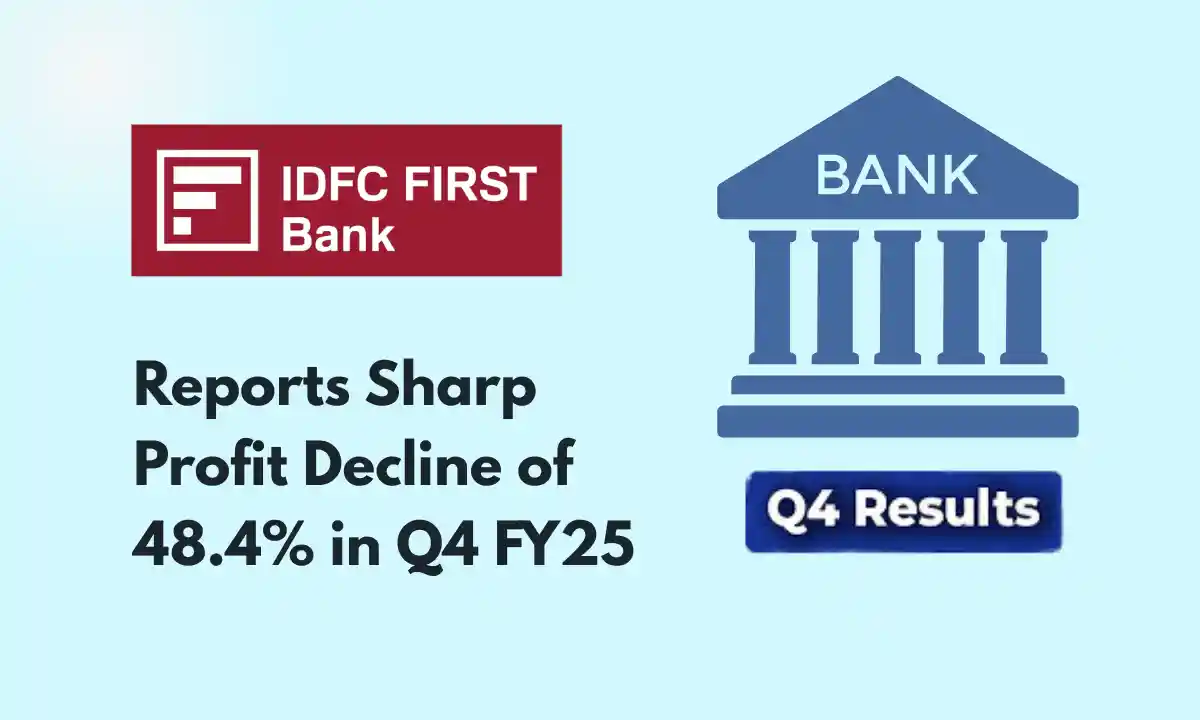 IDFC FIRST Bank

Reports Sharp Profit Decline of 48.4% in Q4 FY25

BANK

Q4 Results